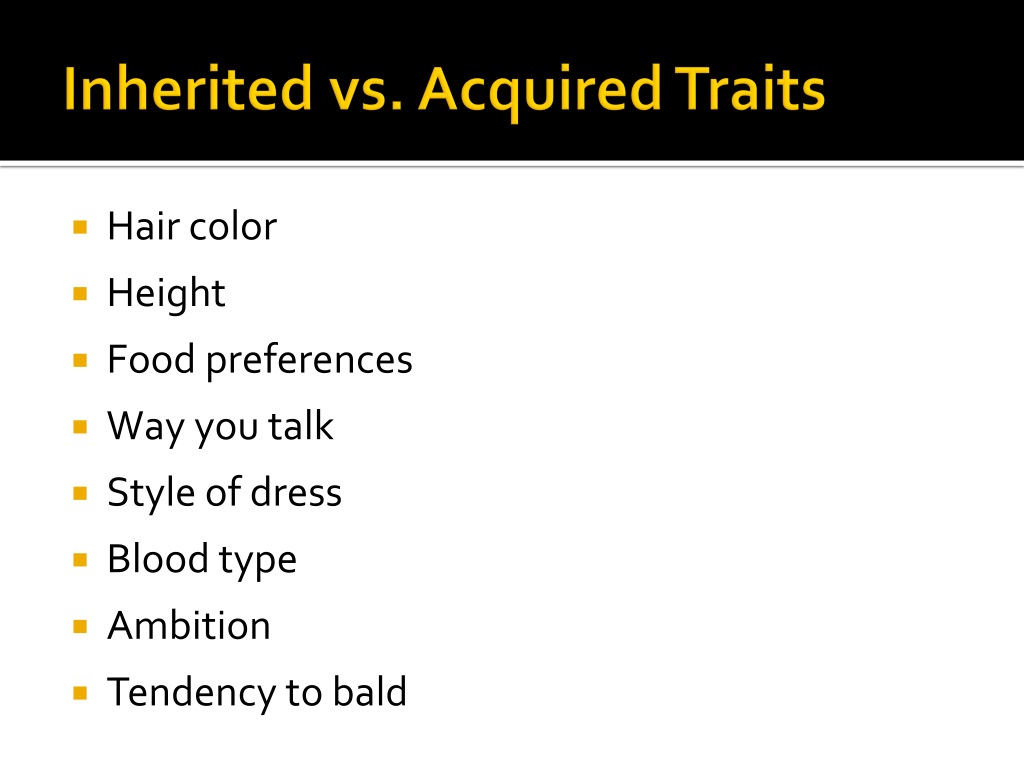 Inherited vs. Acquired Traits

- Hair color
- Height
- Food preferences
- Way you talk
- Style of dress
- Blood type
- Ambition
- Tendency to bald